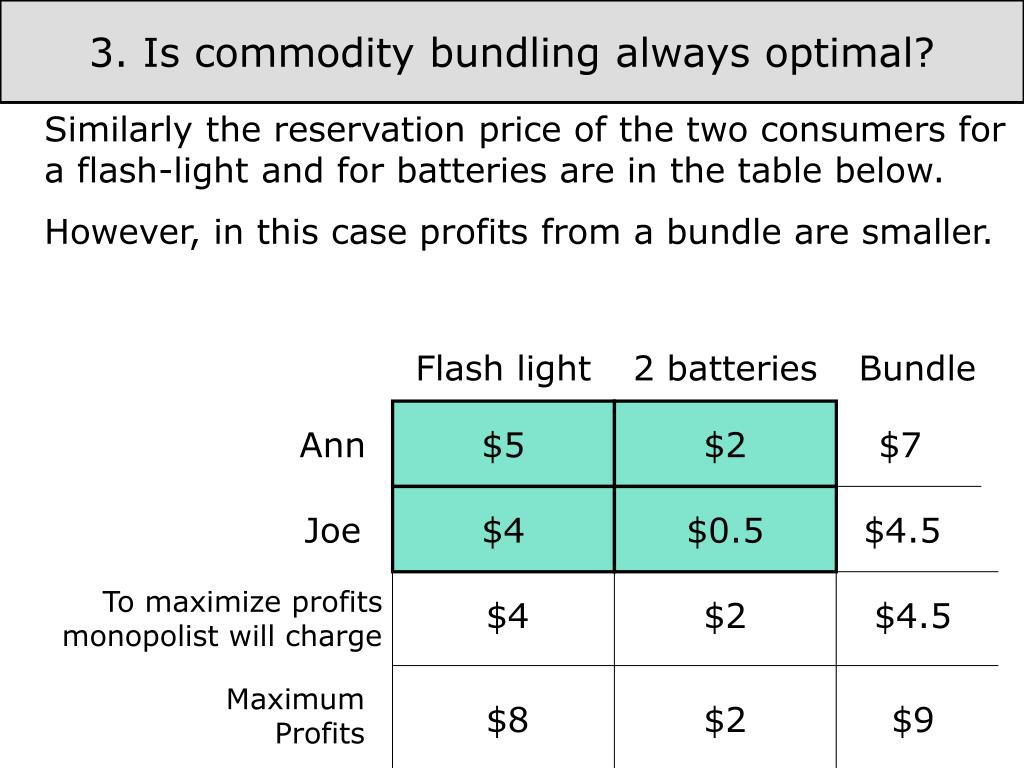 3. Is commodity bundling always optimal?

Similarly the reservation price of the two consumers for a flash-light and for batteries are in the table below.

However, in this case profits from a bundle are smaller.

| | Flash light | 2 batteries | Bundle |
|---|---|---|---|
| Ann | \$5 | \$2 | \$7 |
| Joe | \$4 | \$0.5 | \$4.5 |
| To maximize profits monopolist will charge | \$4 | \$2 | \$4.5 |
| Maximum Profits | \$8 | \$2 | \$9 |